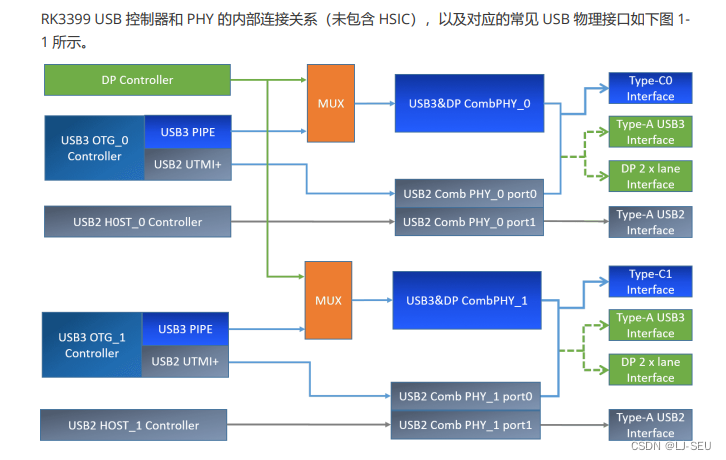 RK3399 USB 控制器和 PHY 的内部连接关系（未包含 HSIC），以及对应的常见 USB 物理接口如下图 1-1 所示。

DP Controller

USB3 OTG_0 Controller

USB3 PIPE

USB2 UTMI+

USB2 H0ST_0 Controller

MUX

USB3&DP CombPHY_0

USB2 Comb PHY_0 port0

USB2 Comb PHY_0 port1

Type-C0 Interface

Type-A USB3 Interface

DP 2 x lane Interface

Type-A USB2 Interface

USB3 OTG_1 Controller

USB3 PIPE

USB2 UTMI+

USB2 HOST_1 Controller

MUX

USB3&DP CombPHY_1

USB2 Comb PHY_1 port0

USB2 Comb PHY_1 port1

Type-C1 Interface

Type-A USB3 Interface

DP 2 x lane Interface

Type-A USB2 Interface

CSDN @LJ-SEU